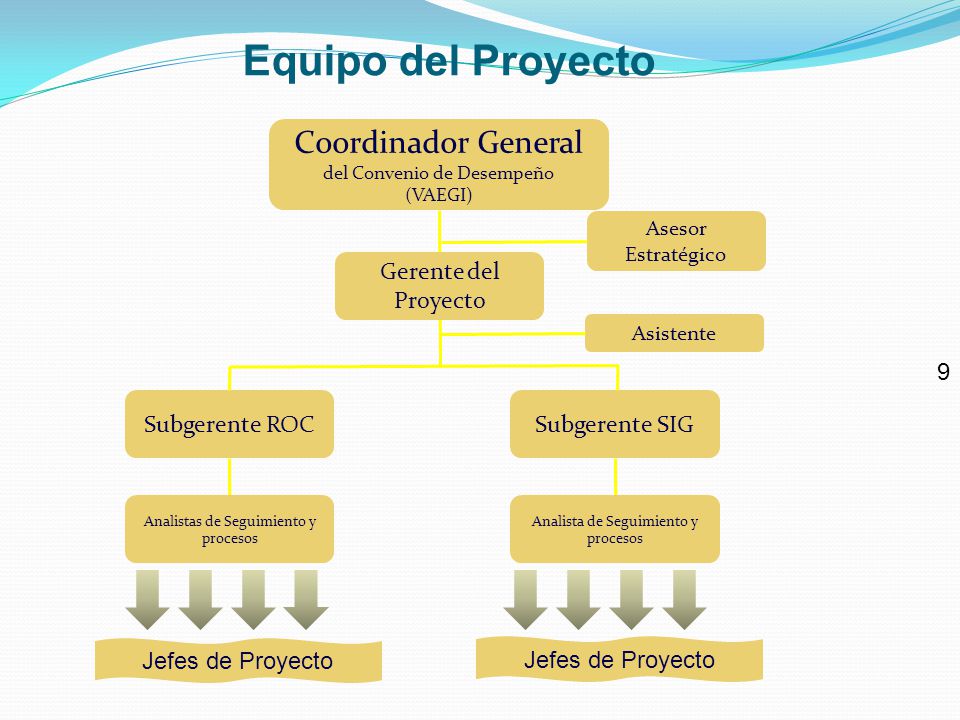 Equipo del Proyecto

Coordinador General
del Convenio de Desempeño
(VAEGI)

Asesor Estratégico

Gerente del Proyecto

Asistente

9

Subgerente ROC

Subgerente SIG

Analistas de Seguimiento y procesos

Analista de Seguimiento y procesos

Jefes de Proyecto

Jefes de Proyecto